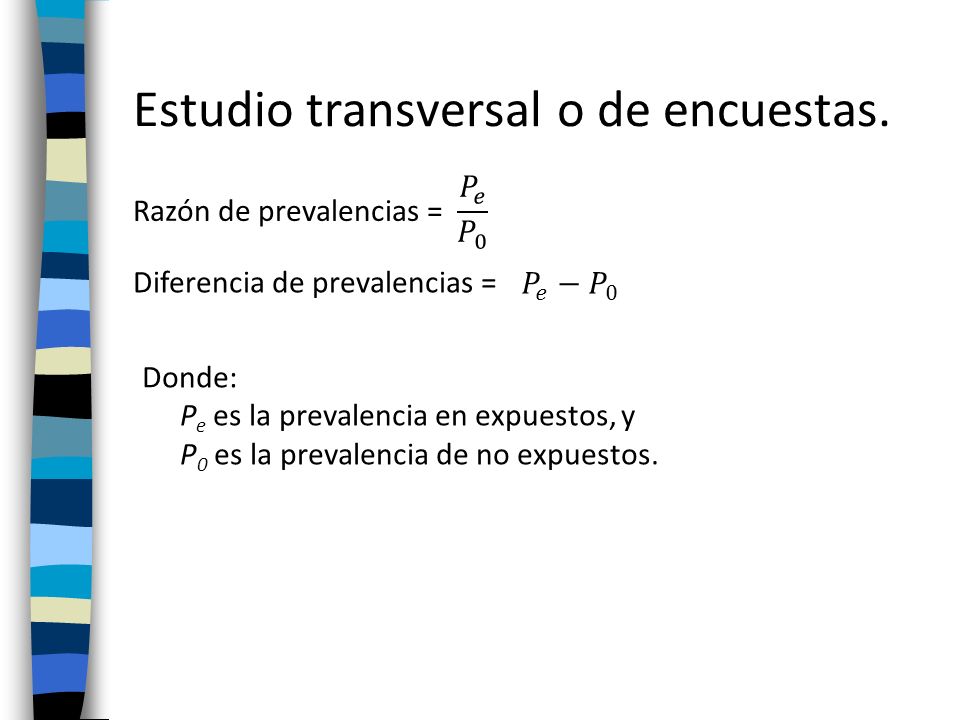 Estudio transversal o de encuestas.

Razón de prevalencias = $\frac{P_e}{P_0}$

Diferencia de prevalencias = $P_e - P_0$

Donde:
$P_e$ es la prevalencia en expuestos, y
$P_0$ es la prevalencia de no expuestos.